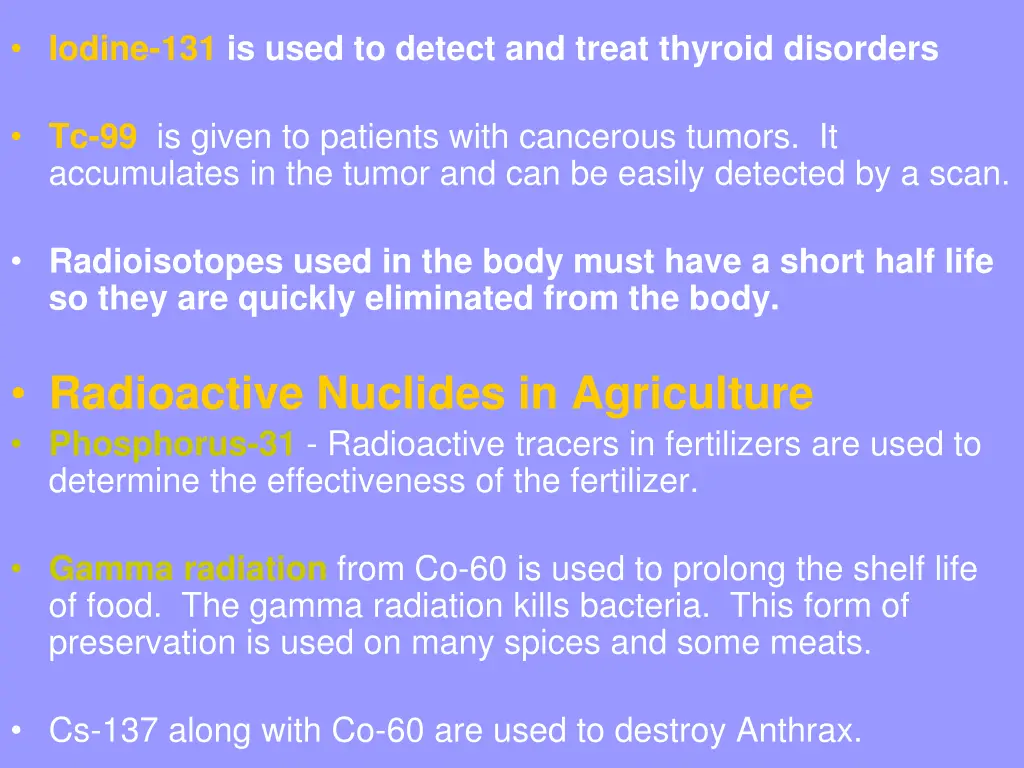 • Iodine-131 is used to detect and treat thyroid disorders

• Tc-99 is given to patients with cancerous tumors. It accumulates in the tumor and can be easily detected by a scan.

• Radioisotopes used in the body must have a short half life so they are quickly eliminated from the body.

• Radioactive Nuclides in Agriculture
• Phosphorus-31 - Radioactive tracers in fertilizers are used to determine the effectiveness of the fertilizer.

• Gamma radiation from Co-60 is used to prolong the shelf life of food. The gamma radiation kills bacteria. This form of preservation is used on many spices and some meats.

• Cs-137 along with Co-60 are used to destroy Anthrax.